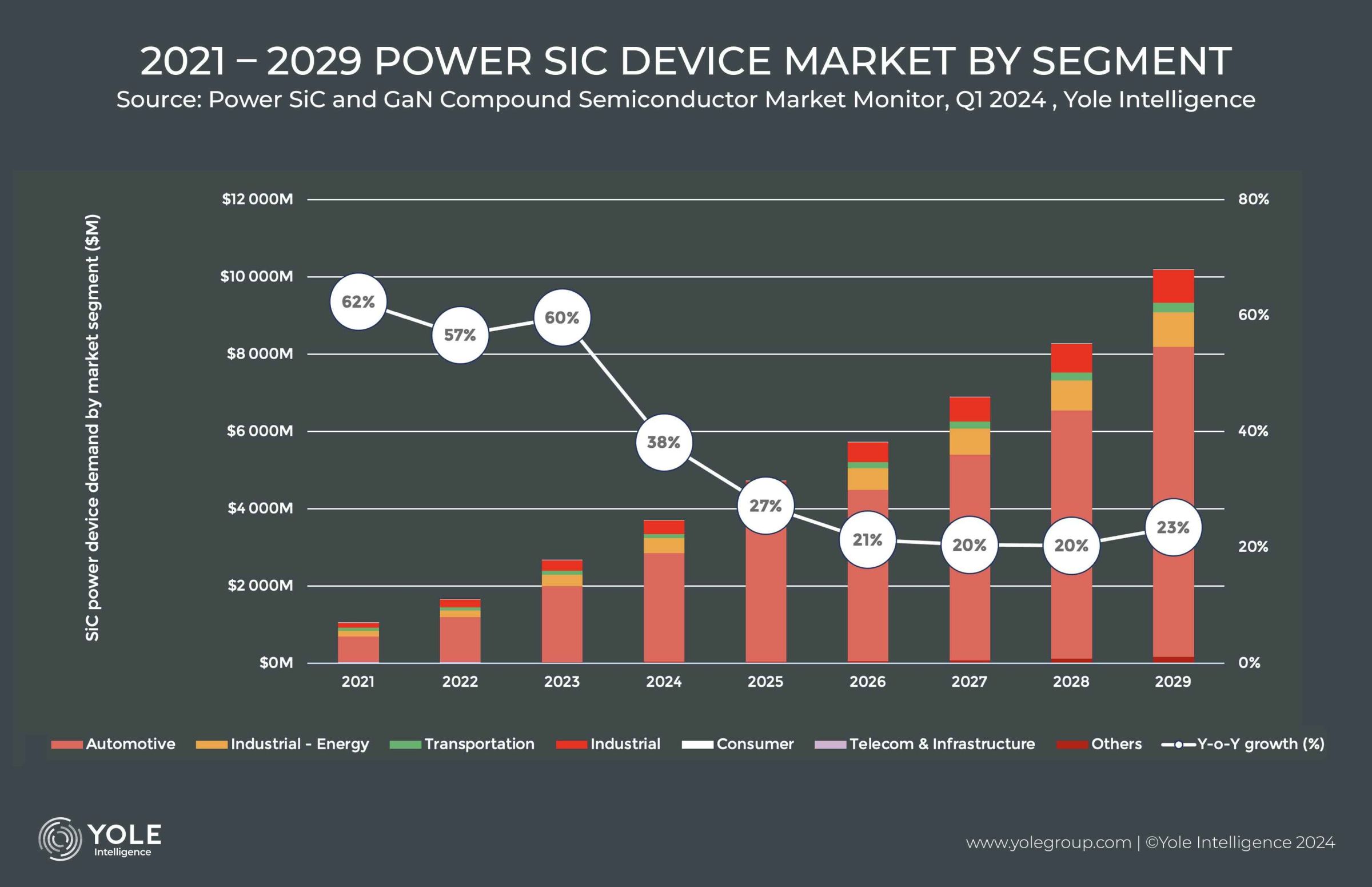 2021 – 2029 POWER SIC DEVICE MARKET BY SEGMENT
Source: Power SiC and GaN Compound Semiconductor Market Monitor, Q1 2024 , Yole Intelligence

SiC power device demand by market segment ($M)

$12 000M
$10 000M
$8 000M
$6 000M
$4 000M
$2 000M
$0M

80%
60%
40%
20%
0%

62%
57%
60%
38%
27%
21%
20%
20%
23%

2021
2022
2023
2024
2025
2026
2027
2028
2029

Automotive
Industrial - Energy
Transportation
Industrial
Consumer
Telecom & Infrastructure
Others
Y-o-Y growth (%)

YOLE
Intelligence

www.yolegroup.com | ©Yole Intelligence 2024